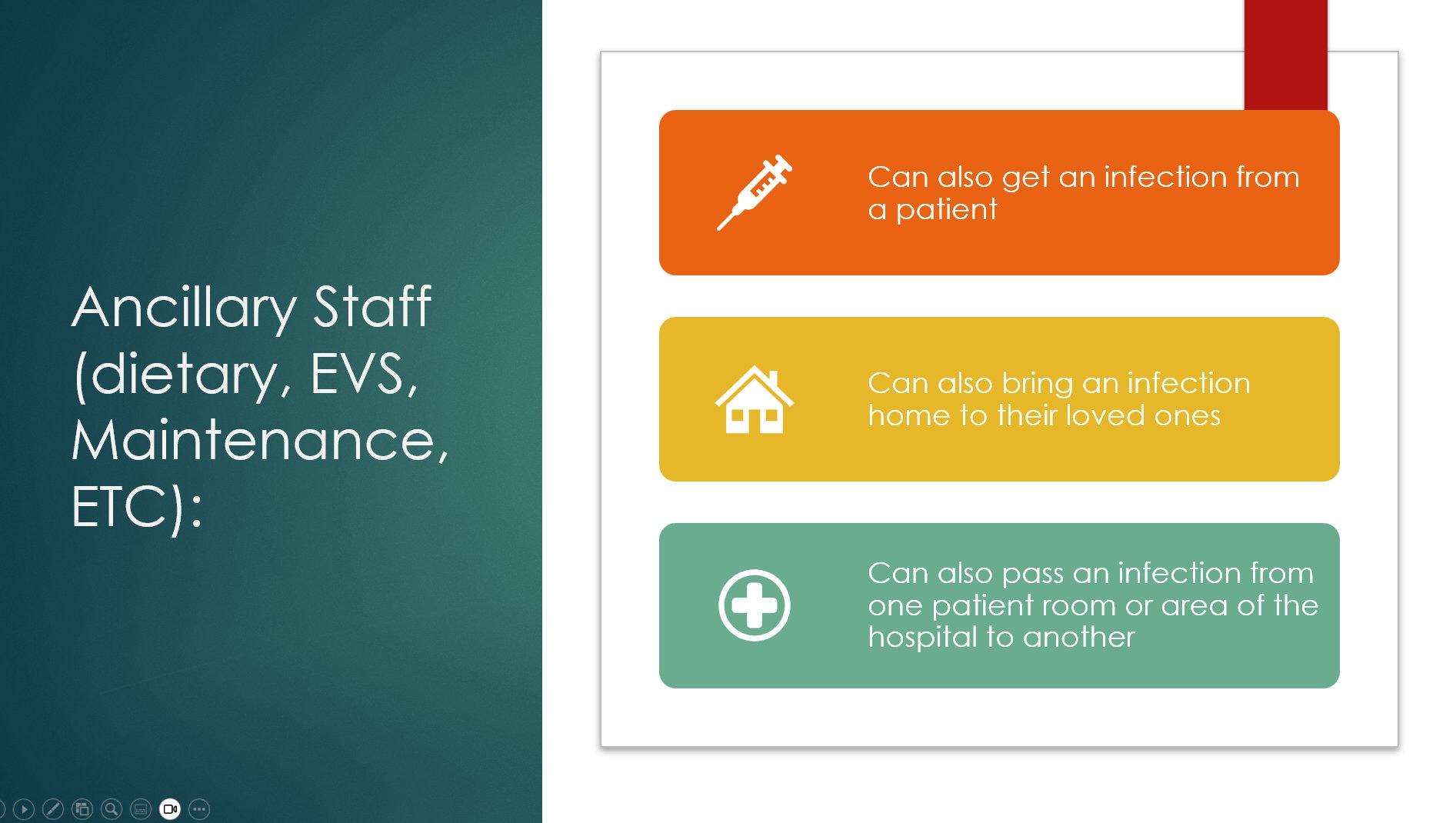 Ancillary Staff (dietary, EVS, Maintenance, ETC):

Can also get an infection from a patient

Can also bring an infection home to their loved ones

Can also pass an infection from one patient room or area of the hospital to another